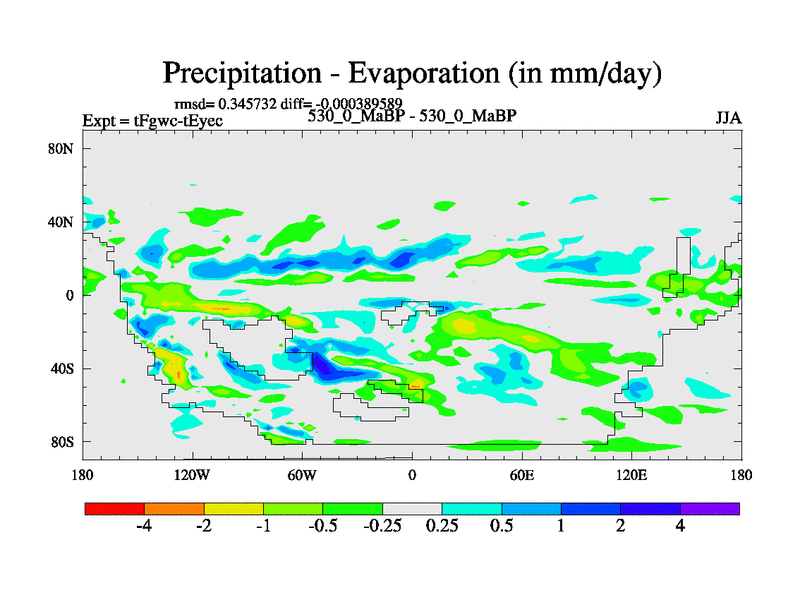 Precipitation - Evaporation (in mm/day)

rmsd= 0.345732 diff= -0.000389589

Expt = tFgwc-tEyec

530_0_MaBP - 530_0_MaBP

JJA

80N

40N

0

40S

80S

180

120W

60W

0

60E

120E

180

-4

-2

-1

-0.5

-0.25

0.25

0.5

1

2

4